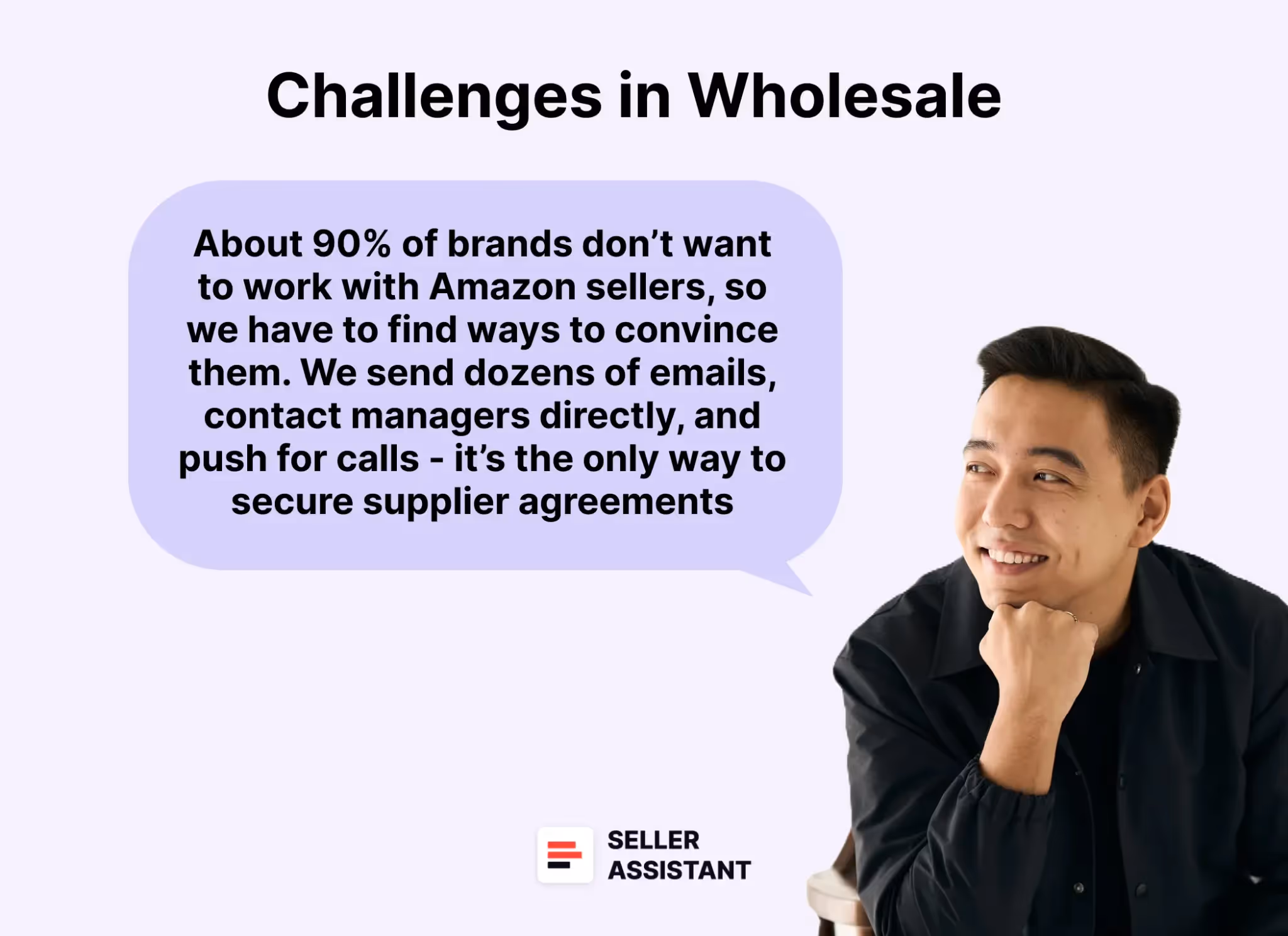 Challenges in Wholesale

About 90% of brands don’t want to work with Amazon sellers, so we have to find ways to convince them. We send dozens of emails, contact managers directly, and push for calls - it’s the only way to secure supplier agreements

SELLER ASSISTANT